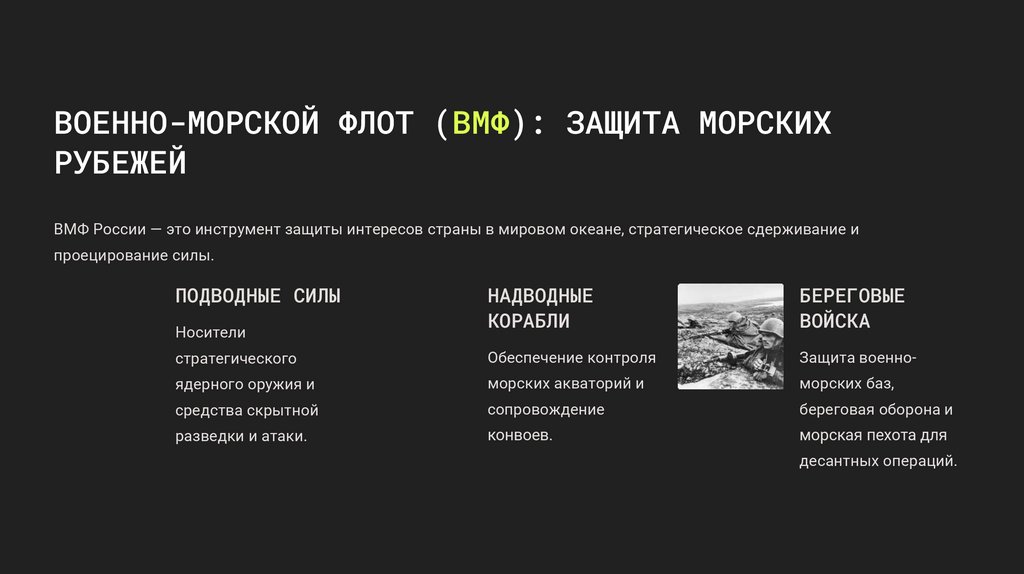 ВОЕННО-МОРСКОЙ ФЛОТ (ВМФ): ЗАЩИТА МОРСКИХ РУБЕЖЕЙ

ВМФ России — это инструмент защиты интересов страны в мировом океане, стратегическое сдерживание и проецирование силы.

ПОДВОДНЫЕ СИЛЫ

Носители стратегического ядерного оружия и средства скрытной разведки и атаки.

НАДВОДНЫЕ КОРАБЛИ

Обеспечение контроля морских акваторий и сопровождение конвоев.

БЕРЕГОВЫЕ ВОЙСКА

Защита военно-морских баз, береговая оборона и морская пехота для десантных операций.